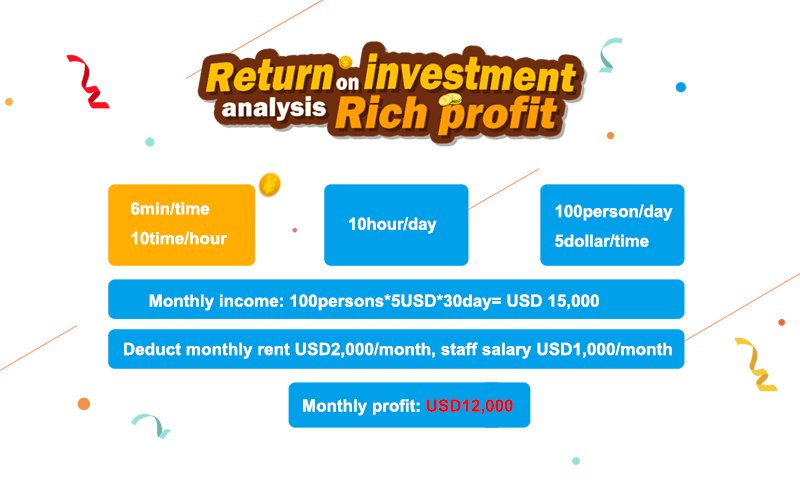 Return on investment analysis Rich profit

6min/time
10time/hour

10hour/day

100person/day
5dollar/time

Monthly income: 100persons*5USD*30day= USD 15,000

Deduct monthly rent USD2,000/month, staff salary USD1,000/month

Monthly profit: USD12,000